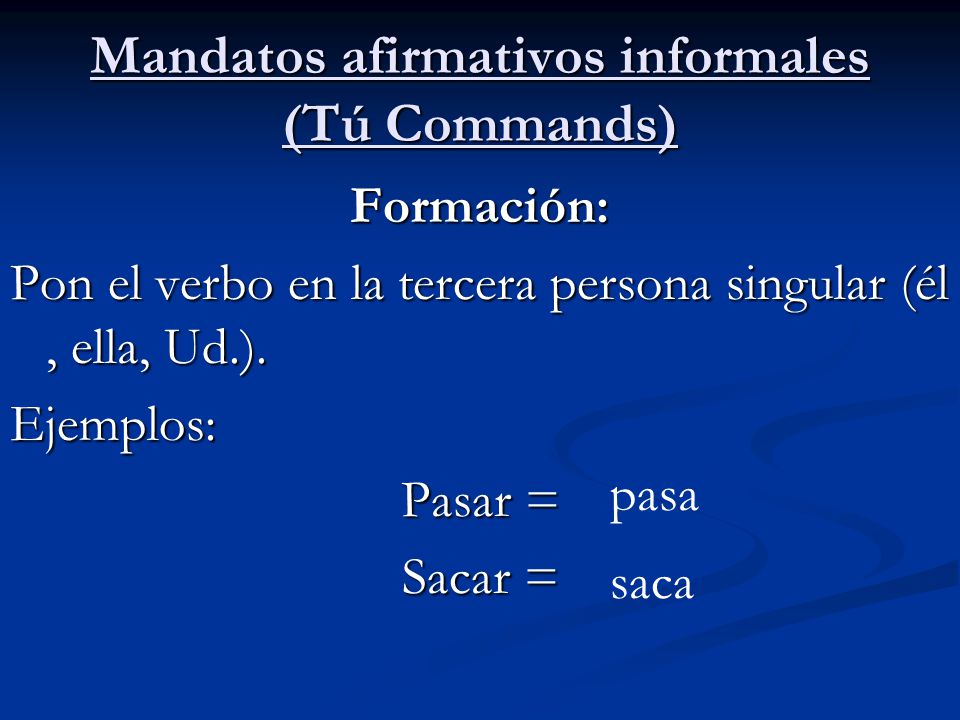 Mandatos afirmativos informales
(Tú Commands)

Formación:

Pon el verbo en la tercera persona singular (él , ella, Ud.).

Ejemplos:

Pasar = pasa

Sacar = saca